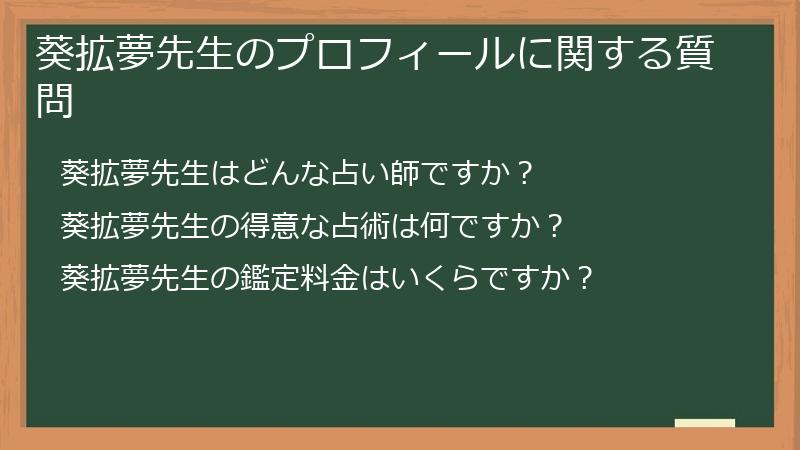 葵拡夢先生のプロフィールに関する質問

葵拡夢先生はどんな占い師ですか？

葵拡夢先生の得意な占術は何ですか？

葵拡夢先生の鑑定料金はいくらですか？